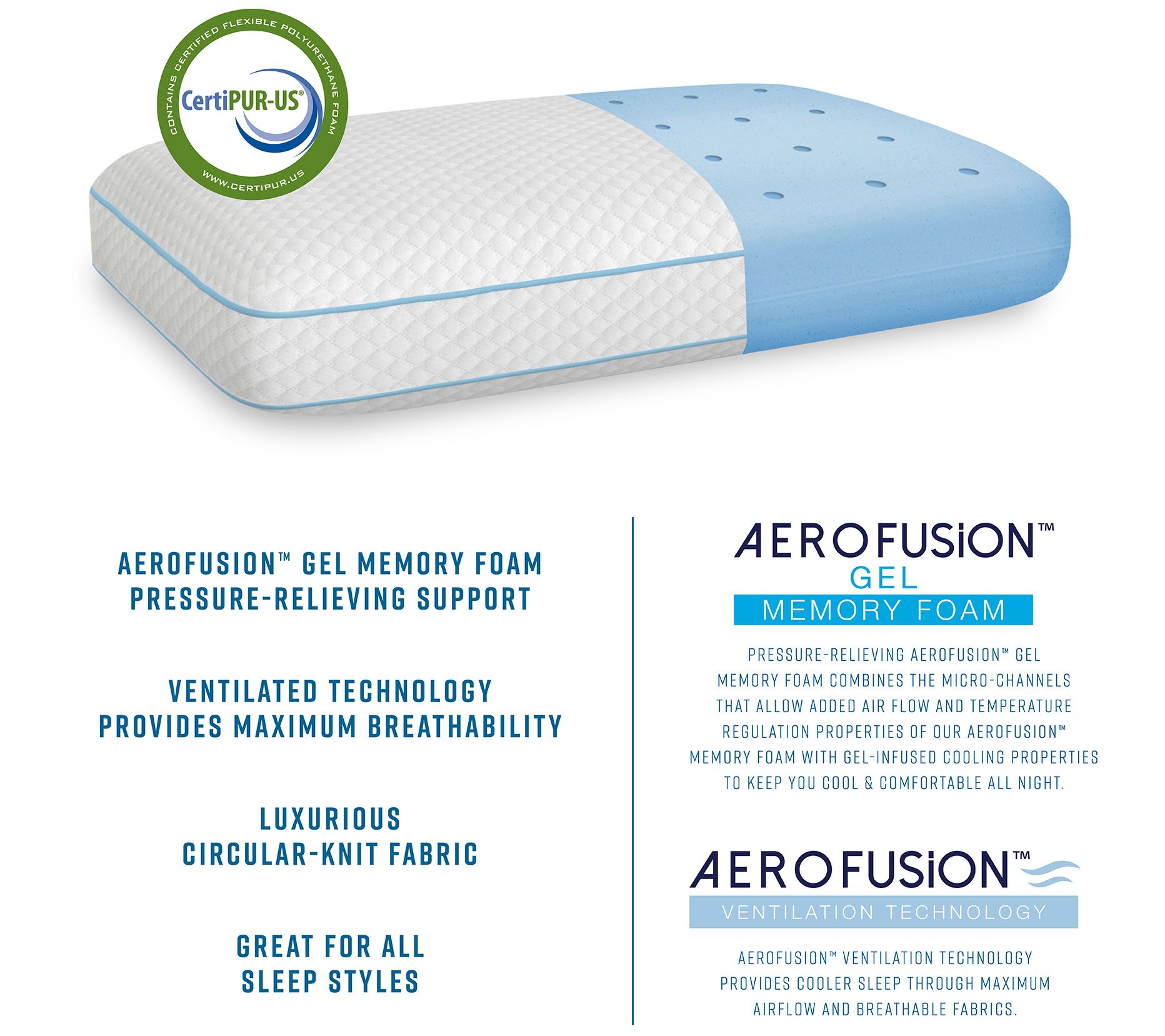 CONTAINS CERTIFIED FLEXIBLE POLYURETHANE FOAM
CertiPUR-US®
WWW.CERTIPUR.US

AEROFUSION™ GEL MEMORY FOAM PRESSURE-RELIEVING SUPPORT

VENTILATED TECHNOLOGY PROVIDES MAXIMUM BREATHABILITY

LUXURIOUS CIRCULAR-KNIT FABRIC

GREAT FOR ALL SLEEP STYLES

AEROFUSiON™
GEL
MEMORY FOAM

PRESSURE-RELIEVING AEROFUSION™ GEL MEMORY FOAM COMBINES THE MICRO-CHANNELS THAT ALLOW ADDED AIR FLOW AND TEMPERATURE REGULATION PROPERTIES OF OUR AEROFUSION™ MEMORY FOAM WITH GEL-INFUSED COOLING PROPERTIES TO KEEP YOU COOL & COMFORTABLE ALL NIGHT.

AEROFUSiON™
VENTILATION TECHNOLOGY

AEROFUSION™ VENTILATION TECHNOLOGY PROVIDES COOLER SLEEP THROUGH MAXIMUM AIRFLOW AND BREATHABLE FABRICS.